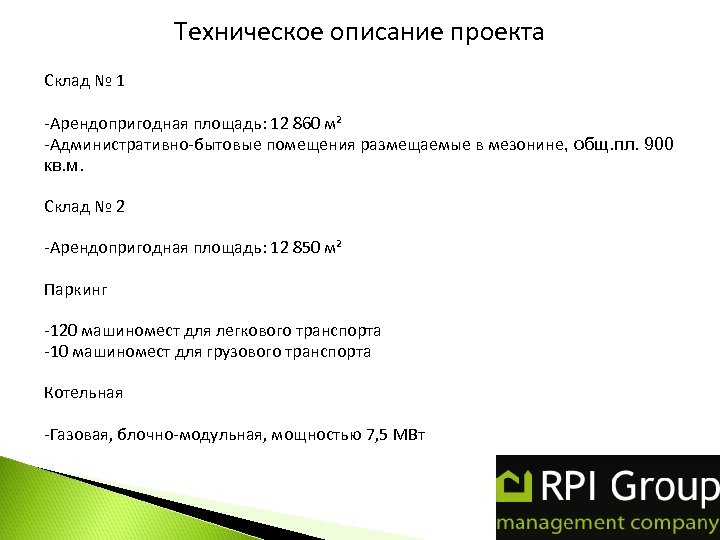 Техническое описание проекта

Склад № 1

-Арендопригодная площадь: 12 860 м²
-Административно-бытовые помещения размещаемые в мезонине, общ.пл. 900 кв.м.

Склад № 2

-Арендопригодная площадь: 12 850 м²

Паркинг

-120 машиномест для легкового транспорта
-10 машиномест для грузового транспорта

Котельная

-Газовая, блочно-модульная, мощностью 7,5 МВт

RPI Group
management company